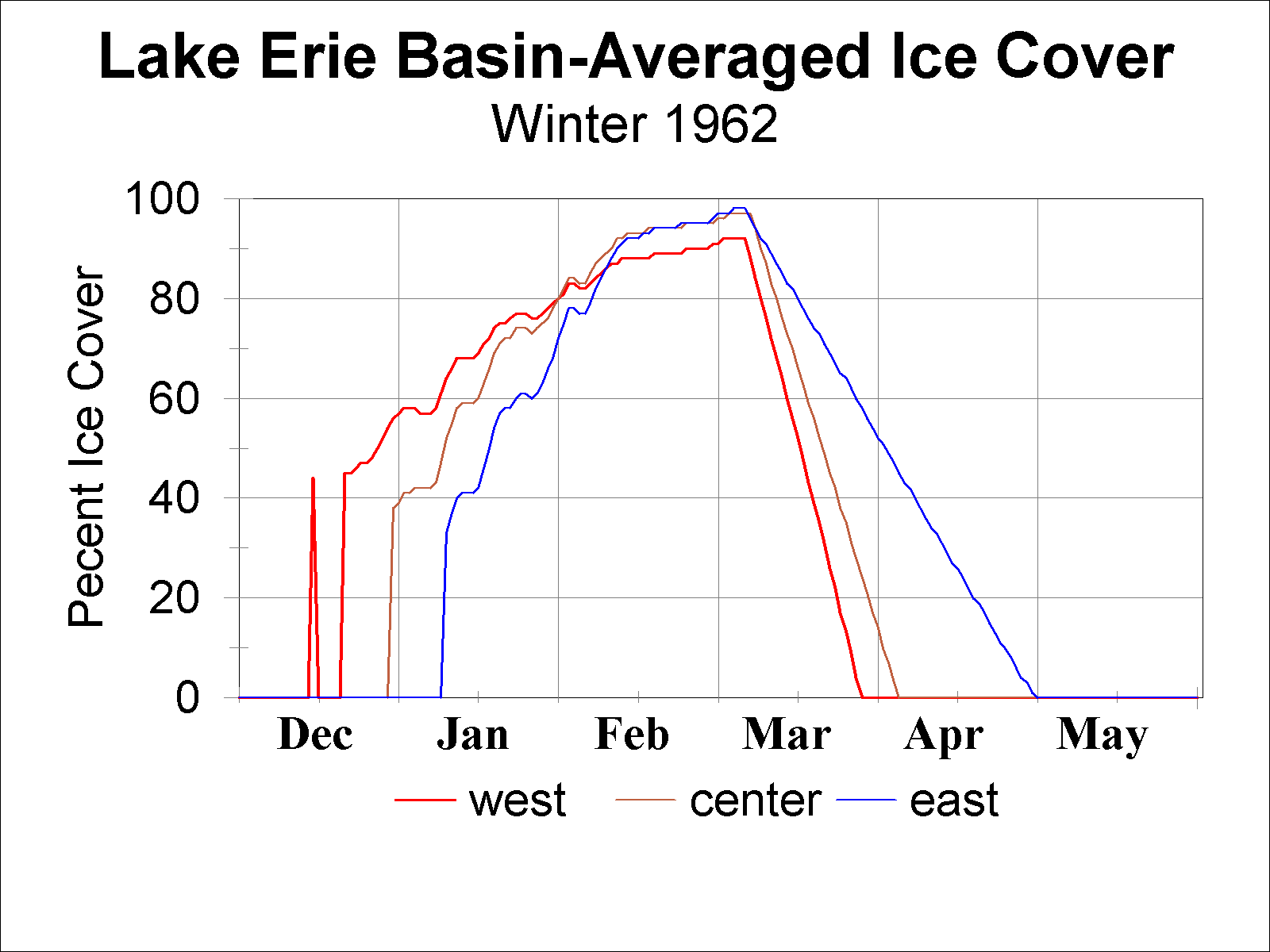 Lake Erie Basin-Averaged Ice Cover
Winter 1962

Pecent Ice Cover

100
80
60
40
20
0

Dec
Jan
Feb
Mar
Apr
May

west
center
east